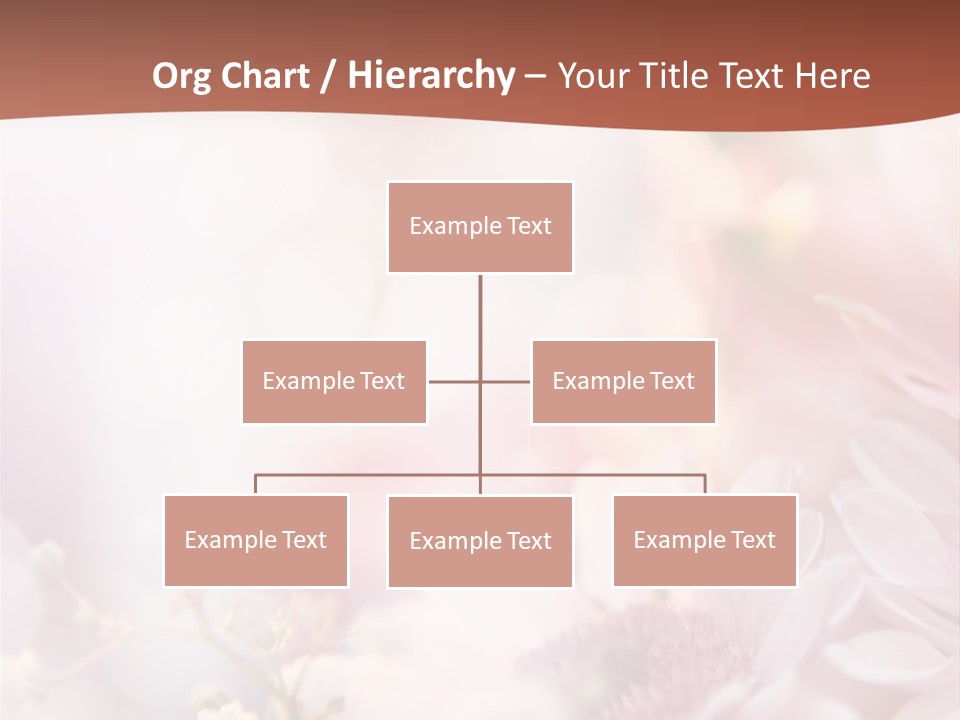 Org Chart / Hierarchy – Your Title Text Here

Example Text

Example Text

Example Text

Example Text

Example Text

Example Text